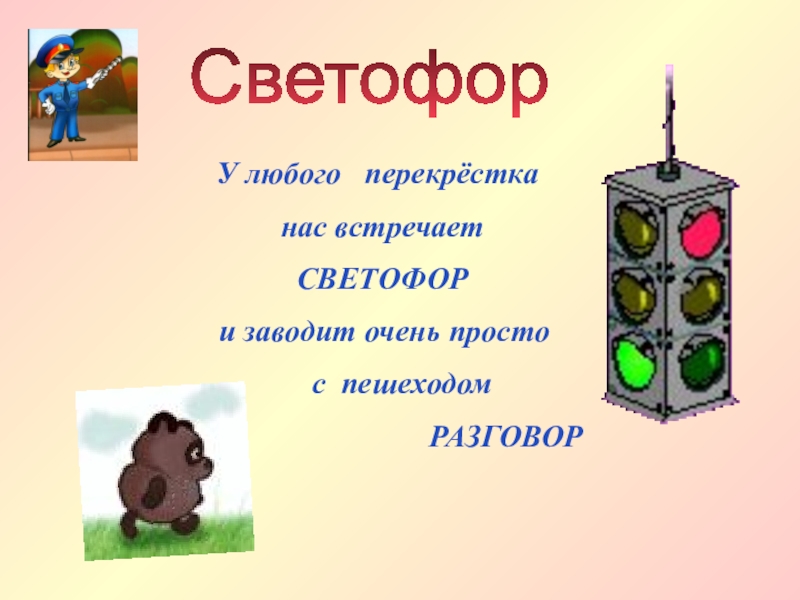 Светофор

У любого перекрёстка
нас встречает
СВЕТОФОР
и заводит очень просто
с пешеходом
РАЗГОВОР